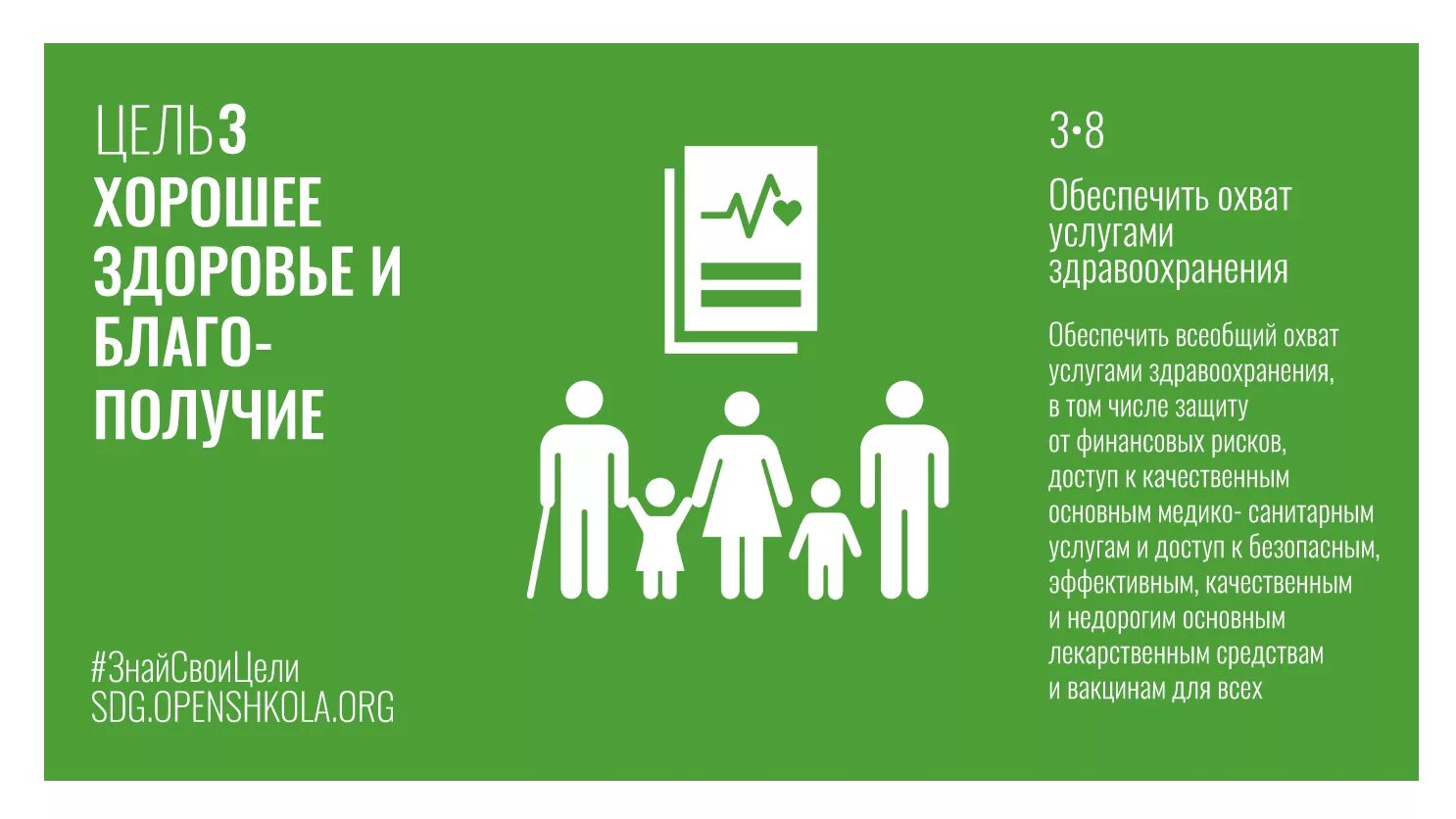 ЦЕЛЬ3
ХОРОШЕЕ ЗДОРОВЬЕ И БЛАГОПОЛУЧИЕ

#ЗнайСвоиЦели
SDG.OPENSHKOLA.ORG

3•8

Обеспечить охват услугами здравоохранения

Обеспечить всеобщий охват услугами здравоохранения, в том числе защиту от финансовых рисков, доступ к качественным основным медико- санитарным услугам и доступ к безопасным, эффективным, качественным и недорогим основным лекарственным средствам и вакцинам для всех